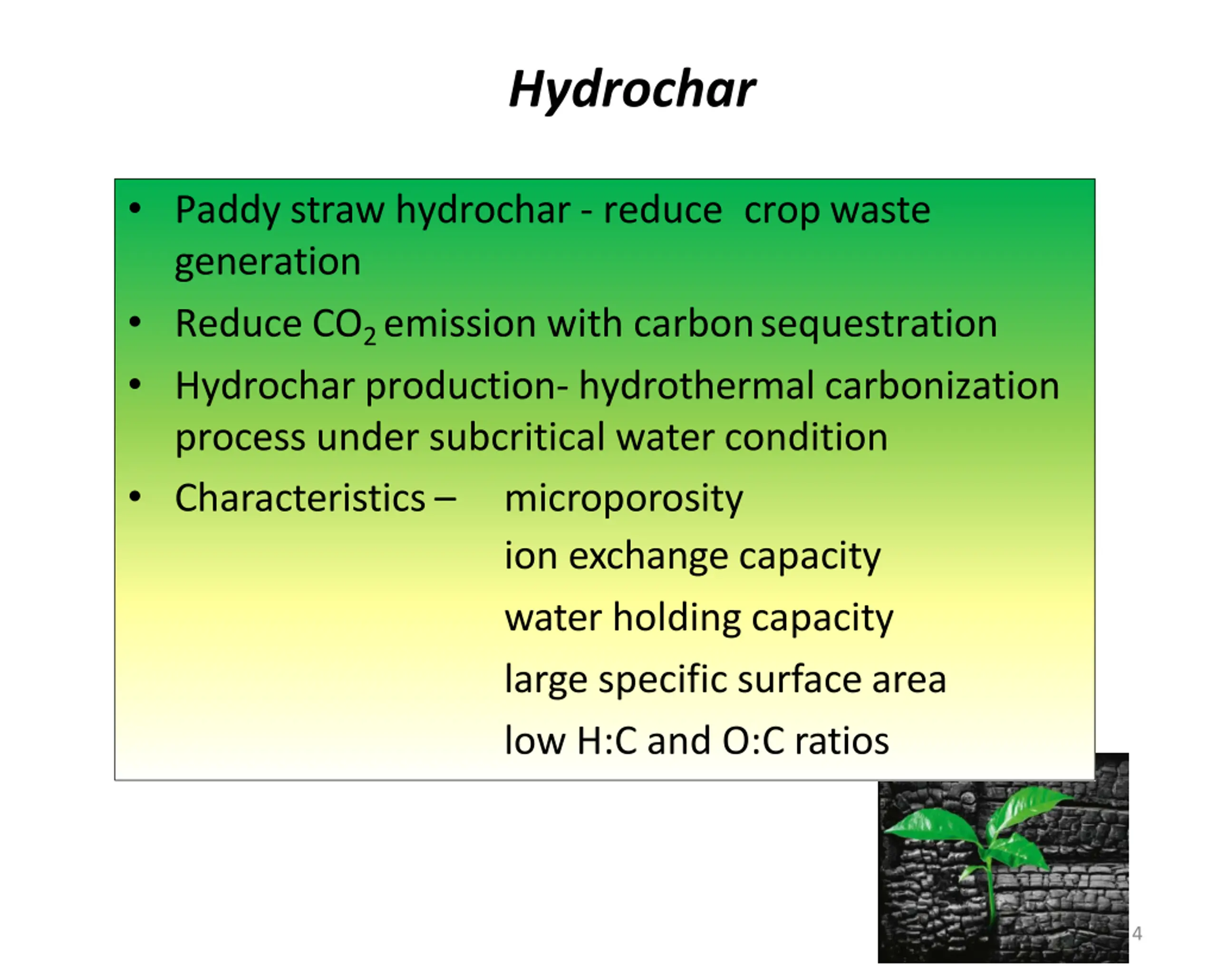 Hydrochar

• Paddy straw hydrochar - reduce crop waste generation
• Reduce $CO_2$ emission with carbon sequestration
• Hydrochar production- hydrothermal carbonization process under subcritical water condition
• Characteristics – microporosity
ion exchange capacity
water holding capacity
large specific surface area
low H:C and O:C ratios

4